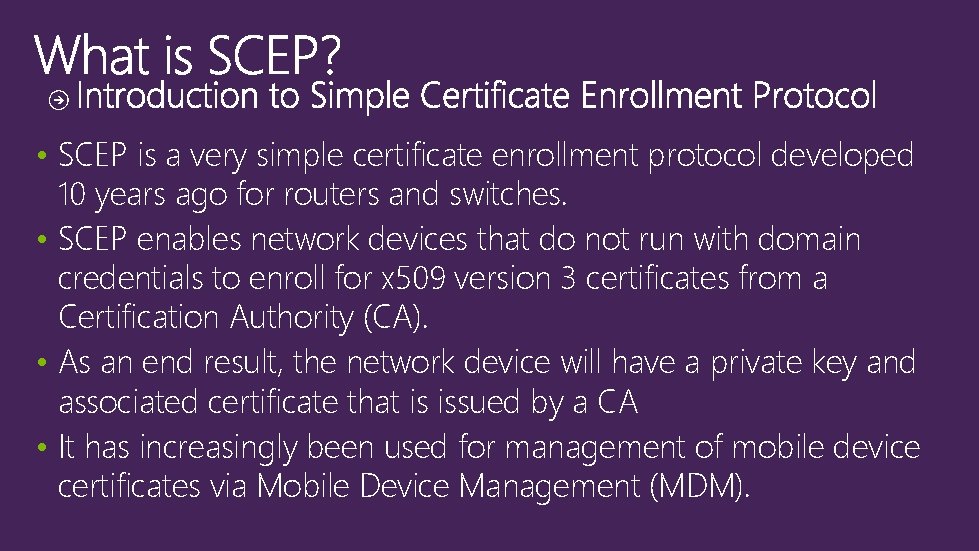 What is SCEP?

Introduction to Simple Certificate Enrollment Protocol

• SCEP is a very simple certificate enrollment protocol developed 10 years ago for routers and switches.
• SCEP enables network devices that do not run with domain credentials to enroll for x509 version 3 certificates from a Certification Authority (CA).
• As an end result, the network device will have a private key and associated certificate that is issued by a CA
• It has increasingly been used for management of mobile device certificates via Mobile Device Management (MDM).